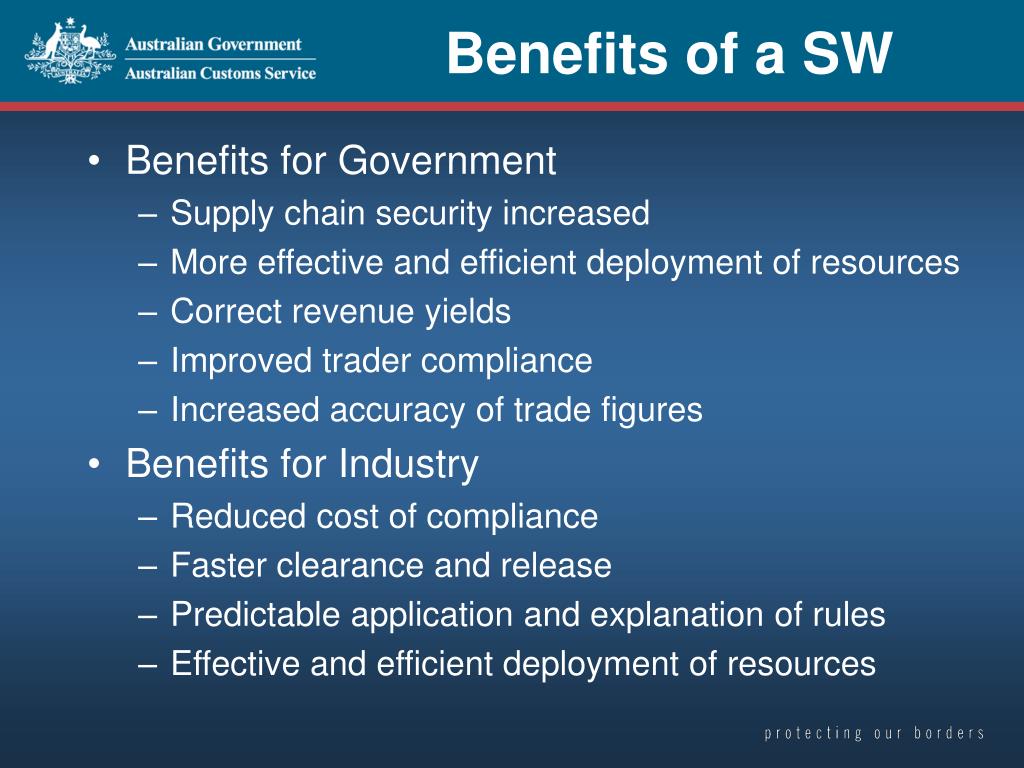 Australian Government
Australian Customs Service

Benefits of a SW

• Benefits for Government
– Supply chain security increased
– More effective and efficient deployment of resources
– Correct revenue yields
– Improved trader compliance
– Increased accuracy of trade figures
• Benefits for Industry
– Reduced cost of compliance
– Faster clearance and release
– Predictable application and explanation of rules
– Effective and efficient deployment of resources

protecting our borders